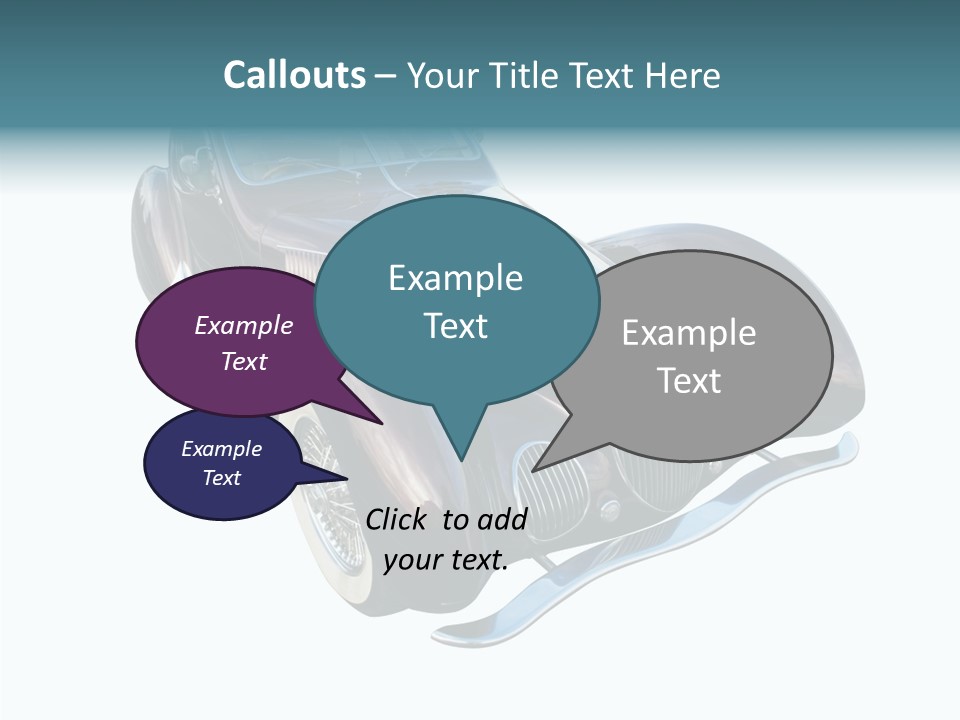 Callouts – Your Title Text Here

Example Text

Example Text

Example Text

Example Text

Click to add your text.